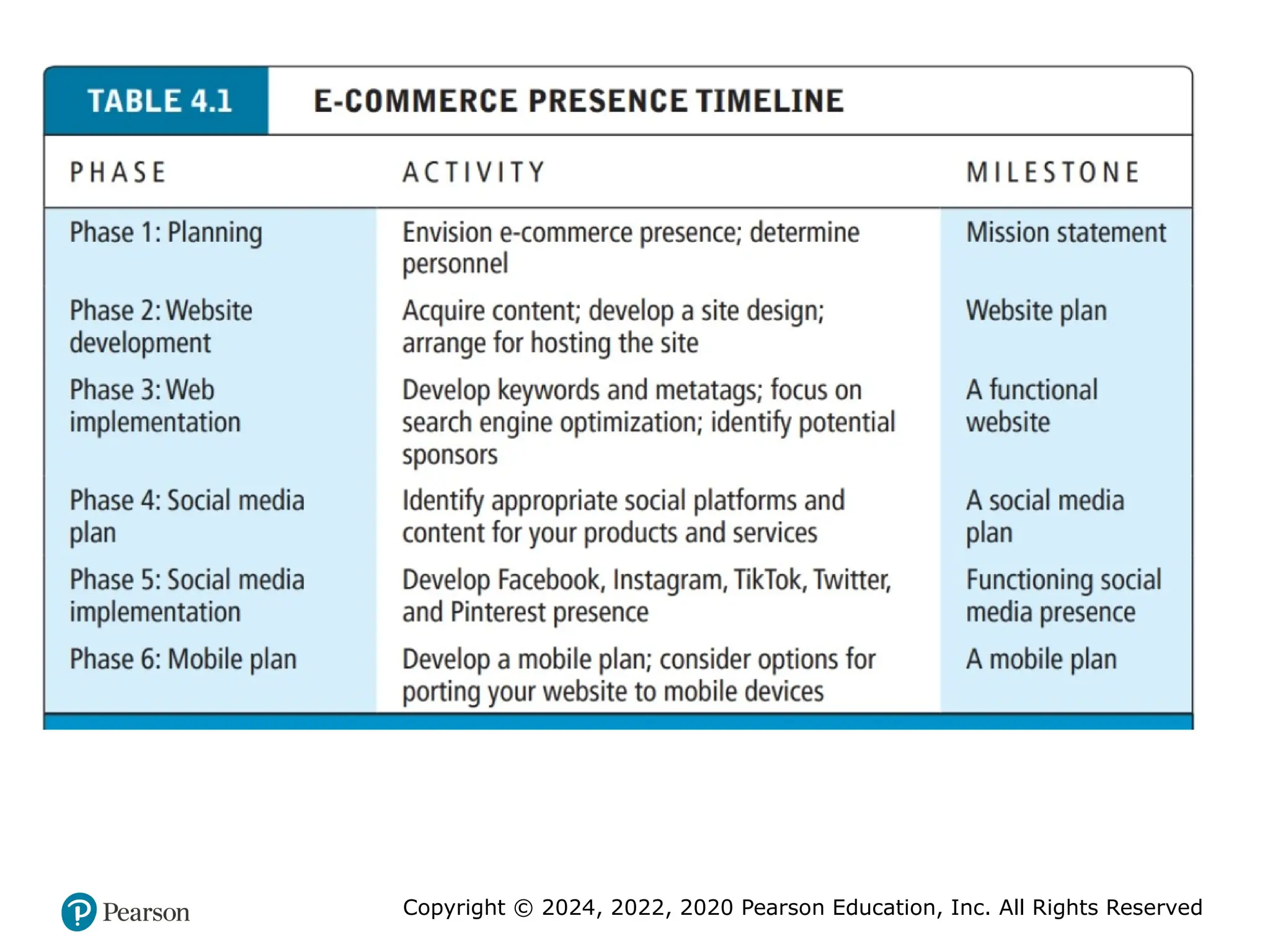 TABLE 4.1 E-COMMERCE PRESENCE TIMELINE

| PHASE | ACTIVITY | MILESTONE |
|---|---|---|
| Phase 1: Planning | Envision e-commerce presence; determine personnel | Mission statement |
| Phase 2: Website development | Acquire content; develop a site design; arrange for hosting the site | Website plan |
| Phase 3: Web implementation | Develop keywords and metatags; focus on search engine optimization; identify potential sponsors | A functional website |
| Phase 4: Social media plan | Identify appropriate social platforms and content for your products and services | A social media plan |
| Phase 5: Social media implementation | Develop Facebook, Instagram, TikTok, Twitter, and Pinterest presence | Functioning social media presence |
| Phase 6: Mobile plan | Develop a mobile plan; consider options for porting your website to mobile devices | A mobile plan |

Pearson

Copyright © 2024, 2022, 2020 Pearson Education, Inc. All Rights Reserved